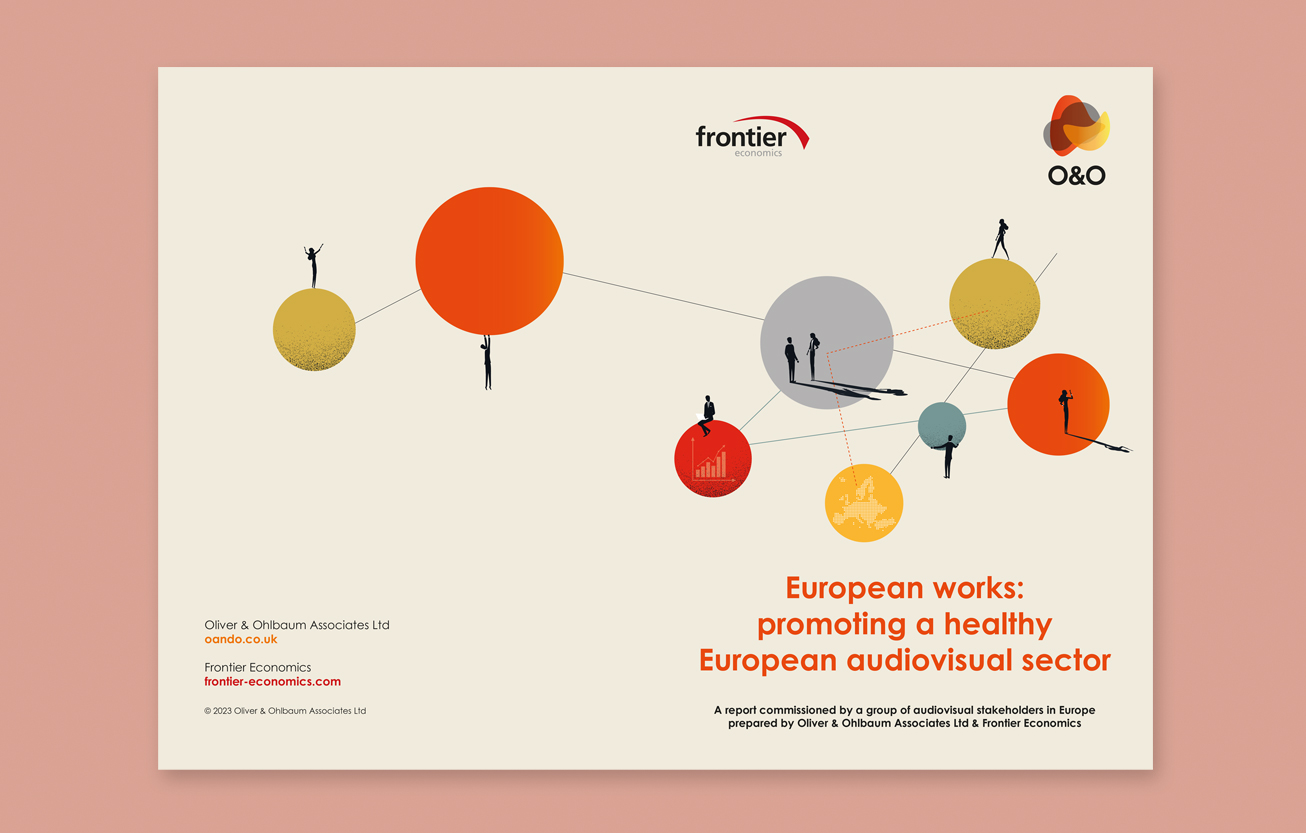 frontier
economics

O&O

Oliver & Ohlbaum Associates Ltd
oando.co.uk

Frontier Economics
frontier-economics.com

© 2023 Oliver & Ohlbaum Associates Ltd

European works: promoting a healthy European audiovisual sector

A report commissioned by a group of audiovisual stakeholders in Europe prepared by Oliver & Ohlbaum Associates Ltd & Frontier Economics